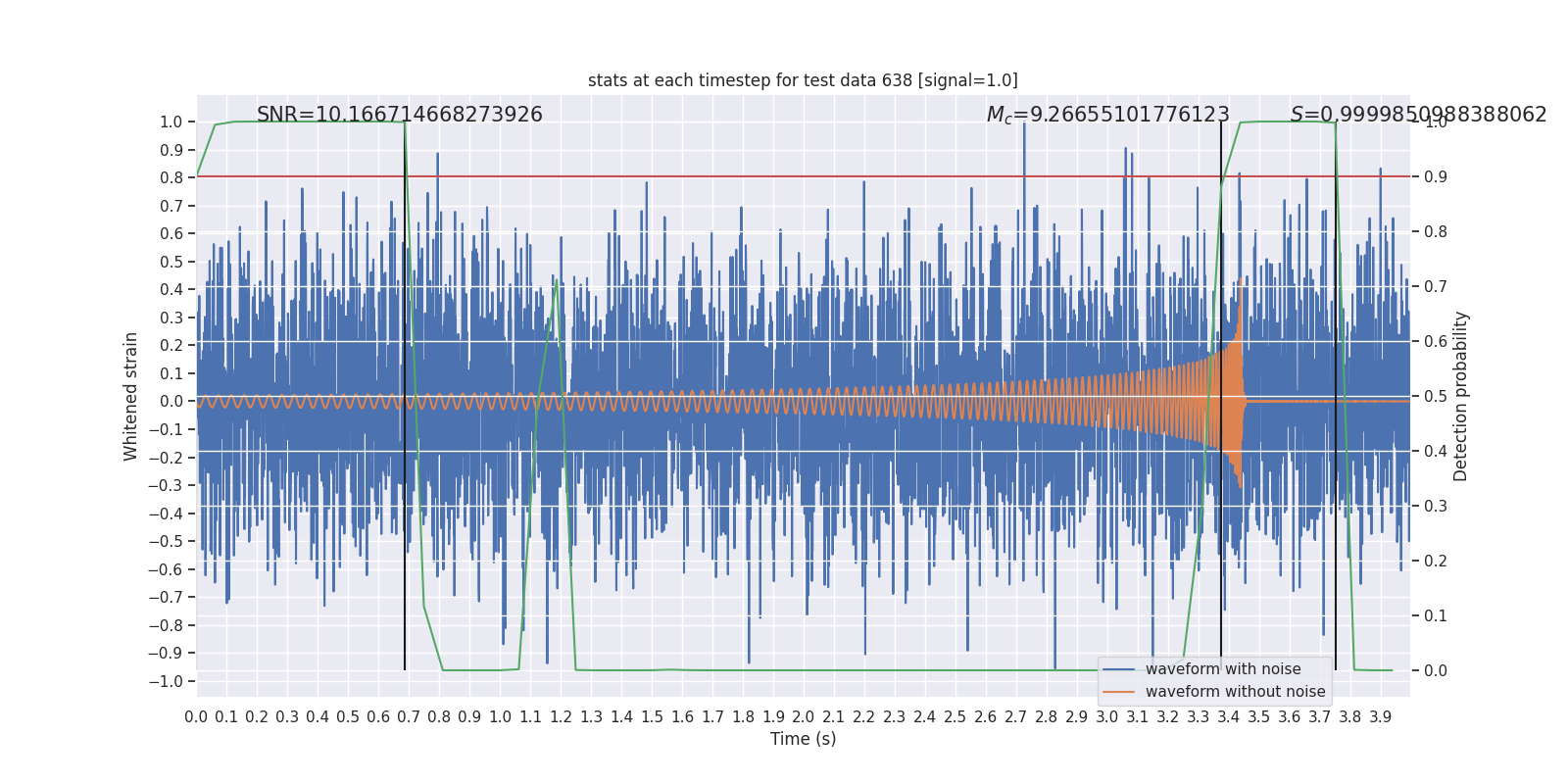 stats at each timestep for test data 638 [signal=1.0]

SNR=10.166714668273926

$M_c$=9.26655101776123

$S$=0.9999850988388062

Whitened strain

1.0
0.9
0.8
0.7
0.6
0.5
0.4
0.3
0.2
0.1
0.0
−0.1
−0.2
−0.3
−0.4
−0.5
−0.6
−0.7
−0.8
−0.9
−1.0

Detection probability

1.0
0.9
0.8
0.7
0.6
0.5
0.4
0.3
0.2
0.1
0.0

waveform with noise
waveform without noise

0.0 0.1 0.2 0.3 0.4 0.5 0.6 0.7 0.8 0.9 1.0 1.1 1.2 1.3 1.4 1.5 1.6 1.7 1.8 1.9 2.0 2.1 2.2 2.3 2.4 2.5 2.6 2.7 2.8 2.9 3.0 3.1 3.2 3.3 3.4 3.5 3.6 3.7 3.8 3.9

Time (s)